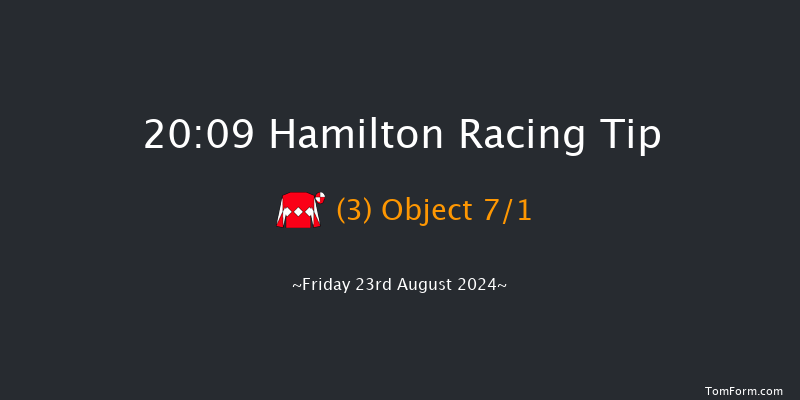 20:09 Hamilton Racing Tip

(3) Object 7/1

~Friday 23rd August 2024~

TomForm.com